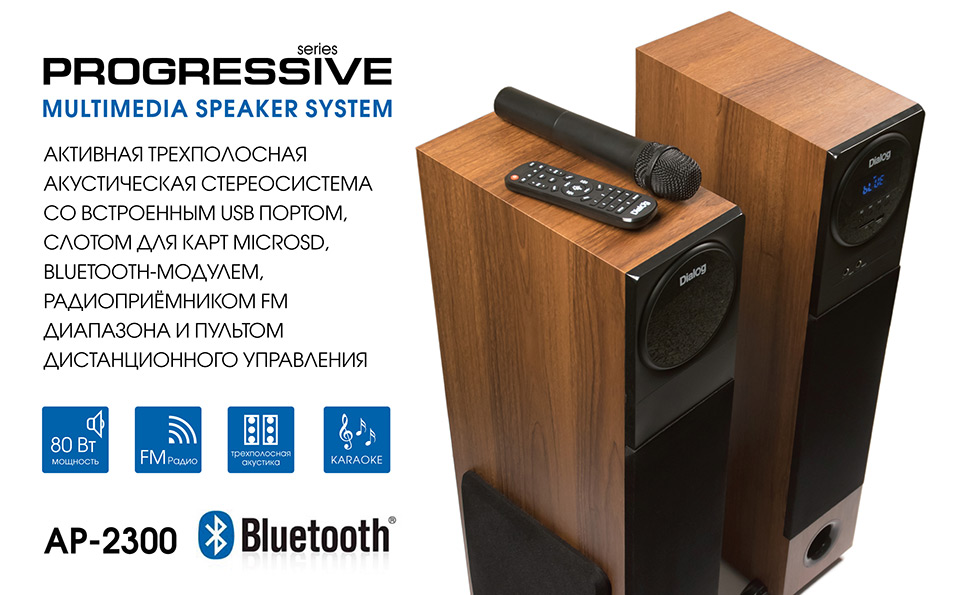 series
PROGRESSIVE
MULTIMEDIA SPEAKER SYSTEM

АКТИВНАЯ ТРЕХПОЛОСНАЯ АКУСТИЧЕСКАЯ СТЕРЕОСИСТЕМА СО ВСТРОЕННЫМ USB ПОРТОМ, СЛОТОМ ДЛЯ КАРТ MICROSD, BLUETOOTH-МОДУЛЕМ, РАДИОПРИЁМНИКОМ FM ДИАПАЗОНА И ПУЛЬТОМ ДИСТАНЦИОННОГО УПРАВЛЕНИЯ

80 Вт мощность

FM Радио

трехполосная акустика

KARAOKE

AP-2300

Bluetooth®

Dialog

Dialog

Dialog